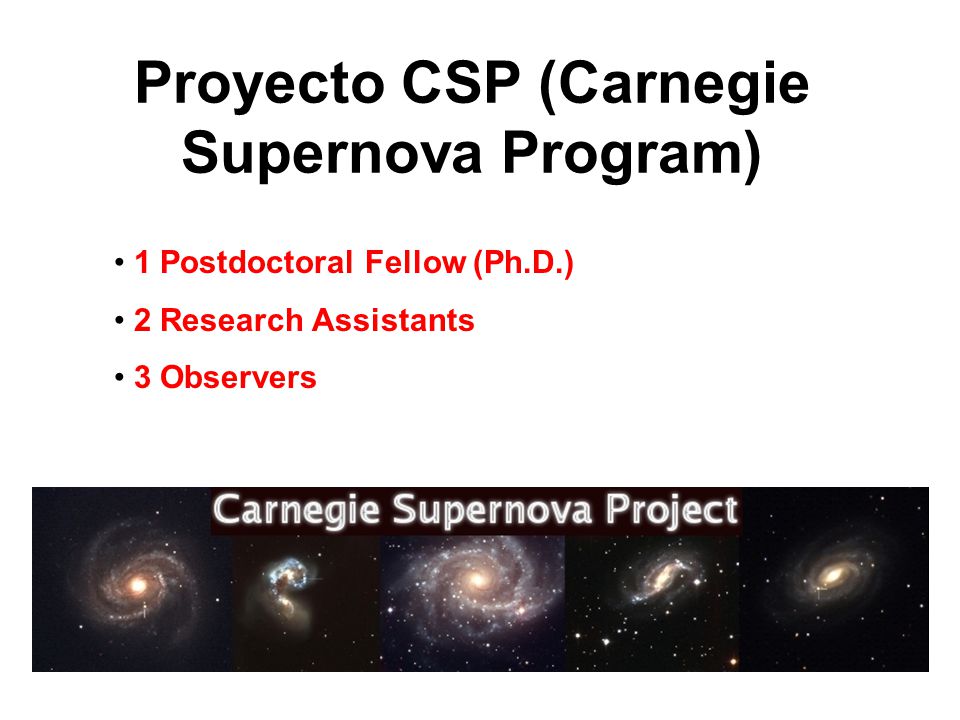 Proyecto CSP (Carnegie Supernova Program)

• 1 Postdoctoral Fellow (Ph.D.)
• 2 Research Assistants
• 3 Observers

Carnegie Supernova Project